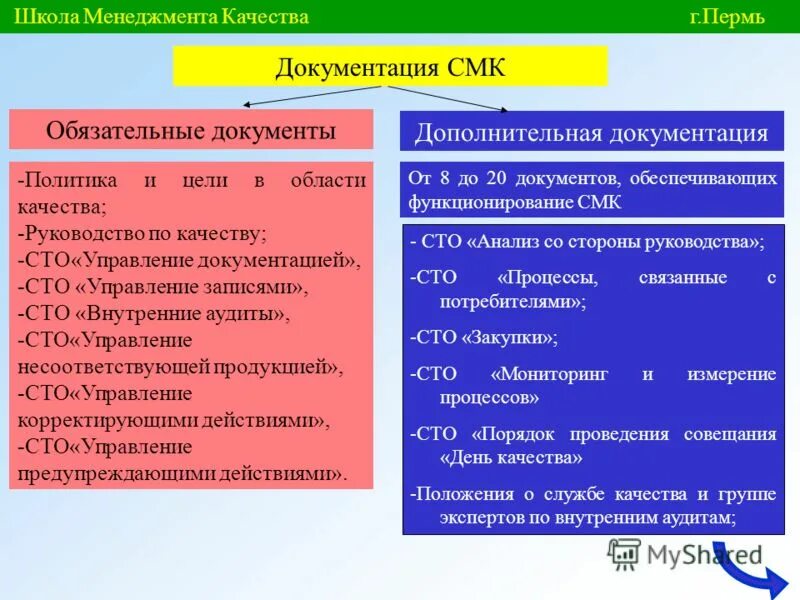 Школа Менеджмента Качества

г.Пермь

Документация СМК

Обязательные документы

-Политика и цели в области качества;
-Руководство по качеству;
-СТО«Управление документацией»,
-СТО «Управление записями»,
-СТО «Внутренние аудиты»,
-СТО«Управление несоответствующей продукцией»,
-СТО«Управление корректирующими действиями»,
-СТО«Управление предупреждающими действиями».

Дополнительная документация

От 8 до 20 документов, обеспечивающих функционирование СМК

- СТО «Анализ со стороны руководства»;
-СТО «Процессы, связанные с потребителями»;
-СТО «Закупки»;
-СТО «Мониторинг и измерение процессов»
-СТО «Порядок проведения совещания «День качества»
-Положения о службе качества и группе экспертов по внутренним аудитам;

MyShared